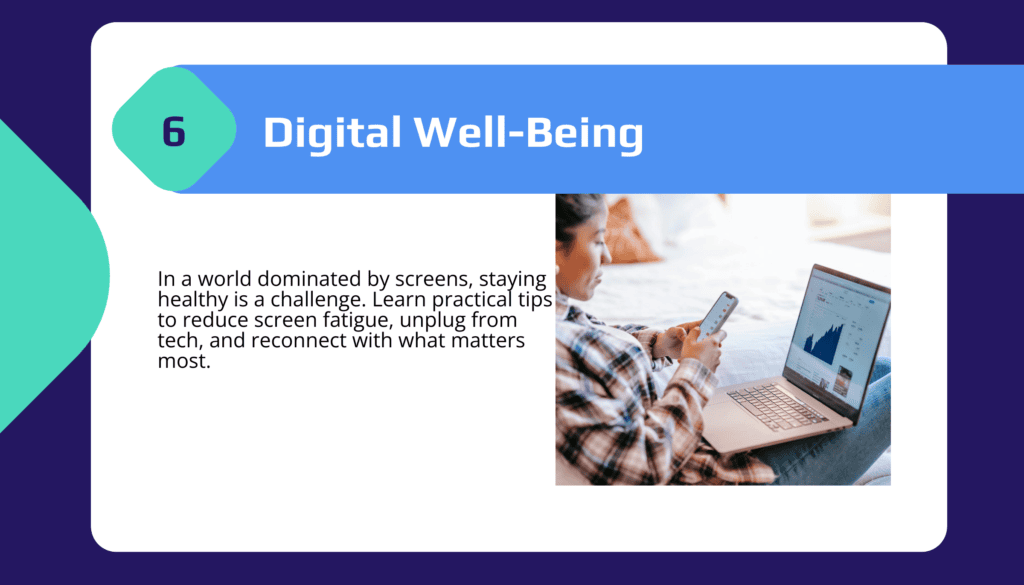 6

Digital Well-Being

In a world dominated by screens, staying healthy is a challenge. Learn practical tips to reduce screen fatigue, unplug from tech, and reconnect with what matters most.